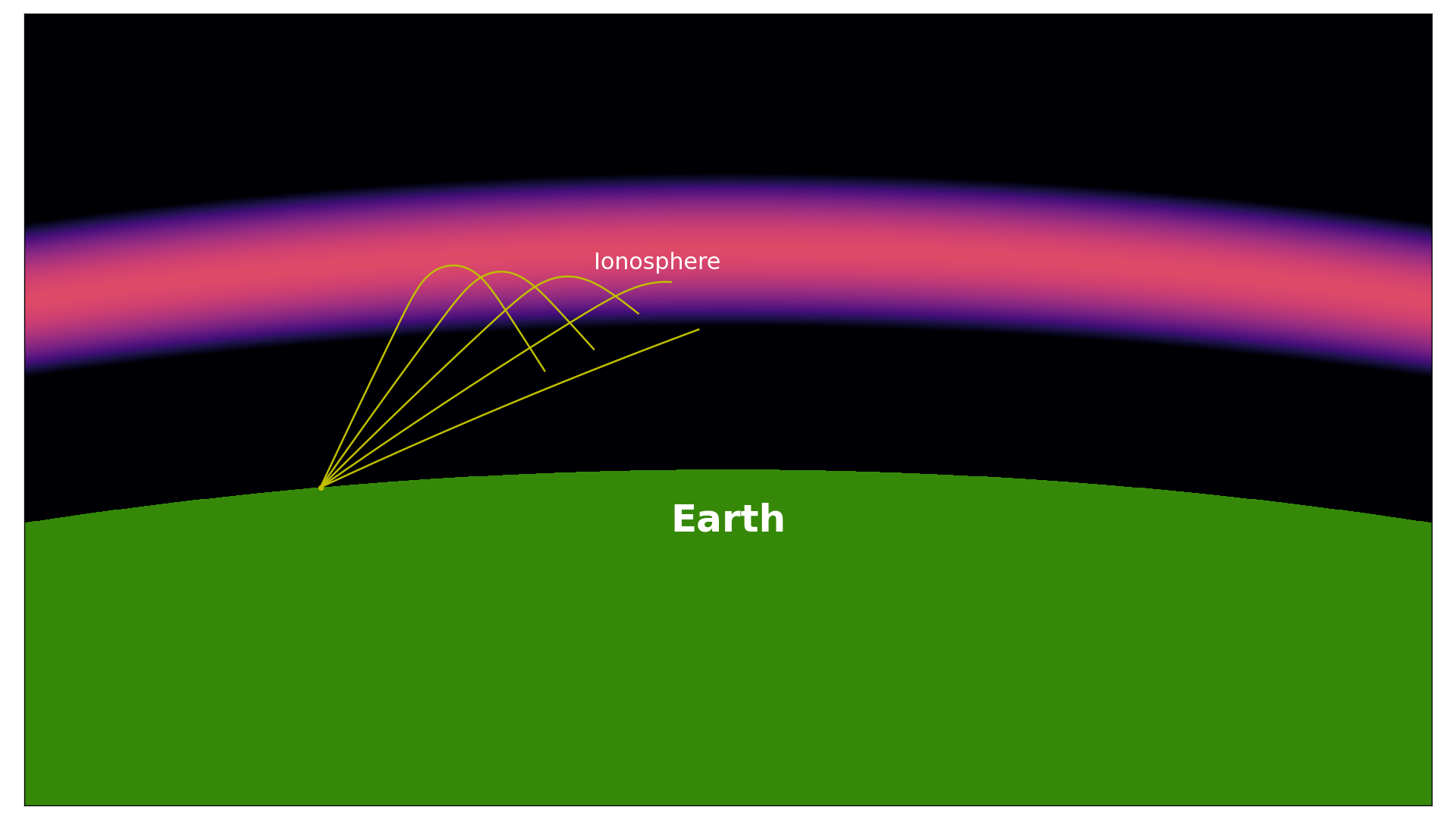 Ionosphere

Earth